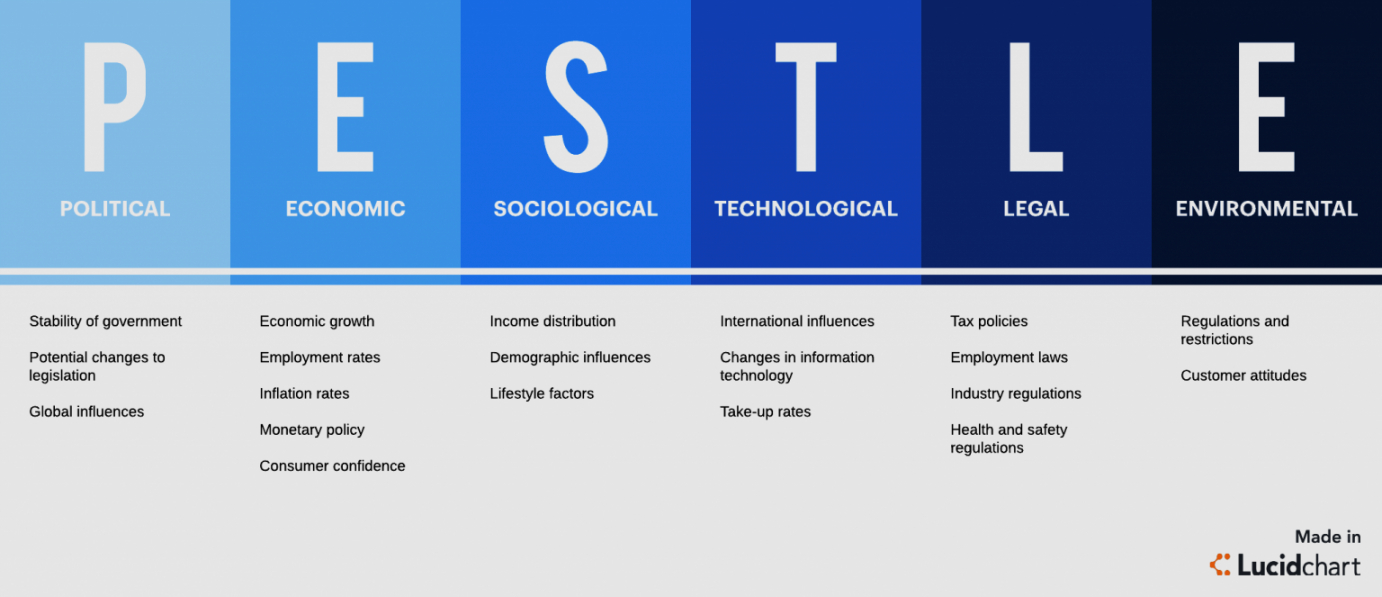 P
POLITICAL

Stability of government

Potential changes to legislation

Global influences

E
ECONOMIC

Economic growth

Employment rates

Inflation rates

Monetary policy

Consumer confidence

S
SOCIOLOGICAL

Income distribution

Demographic influences

Lifestyle factors

T
TECHNOLOGICAL

International influences

Changes in information technology

Take-up rates

L
LEGAL

Tax policies

Employment laws

Industry regulations

Health and safety regulations

E
ENVIRONMENTAL

Regulations and restrictions

Customer attitudes

Made in
Lucidchart